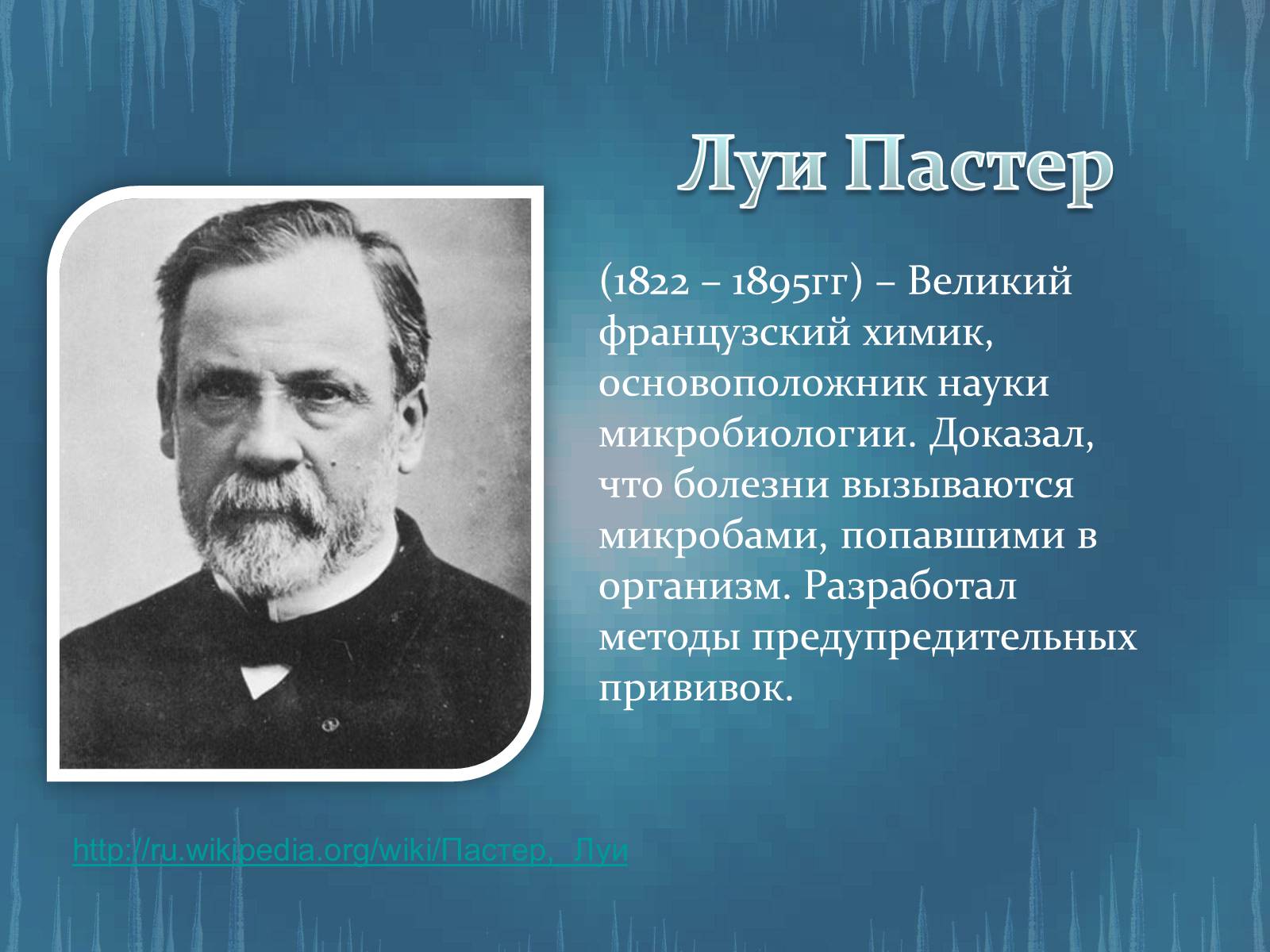 Луи Пастер

(1822 – 1895гг) – Великий французский химик, основоположник науки микробиологии. Доказал, что болезни вызываются микробами, попавшими в организм. Разработал методы предупредительных прививок.

http://ru.wikipedia.org/wiki/Пастер,_Луи